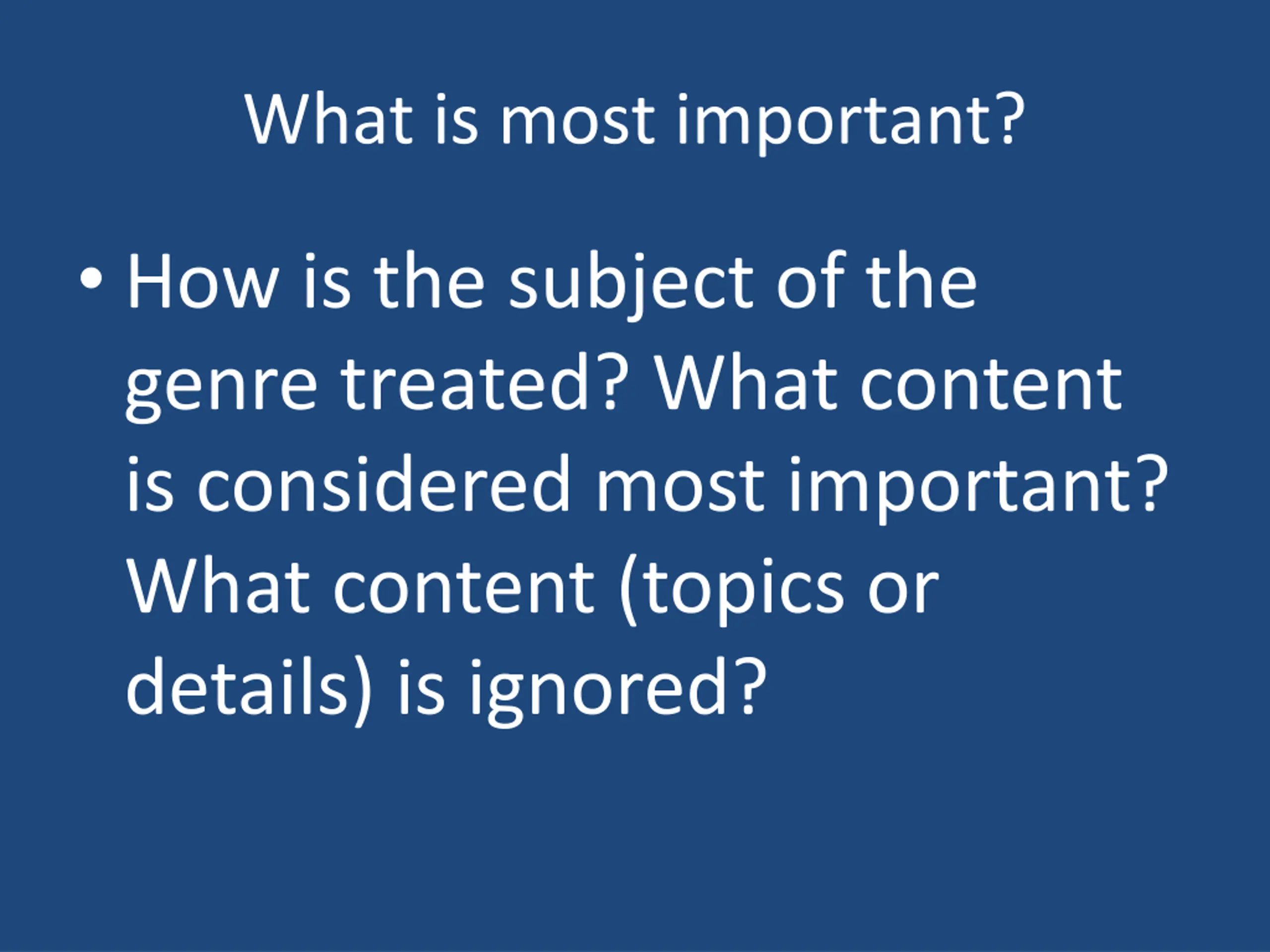 What is most important?

• How is the subject of the genre treated? What content is considered most important? What content (topics or details) is ignored?